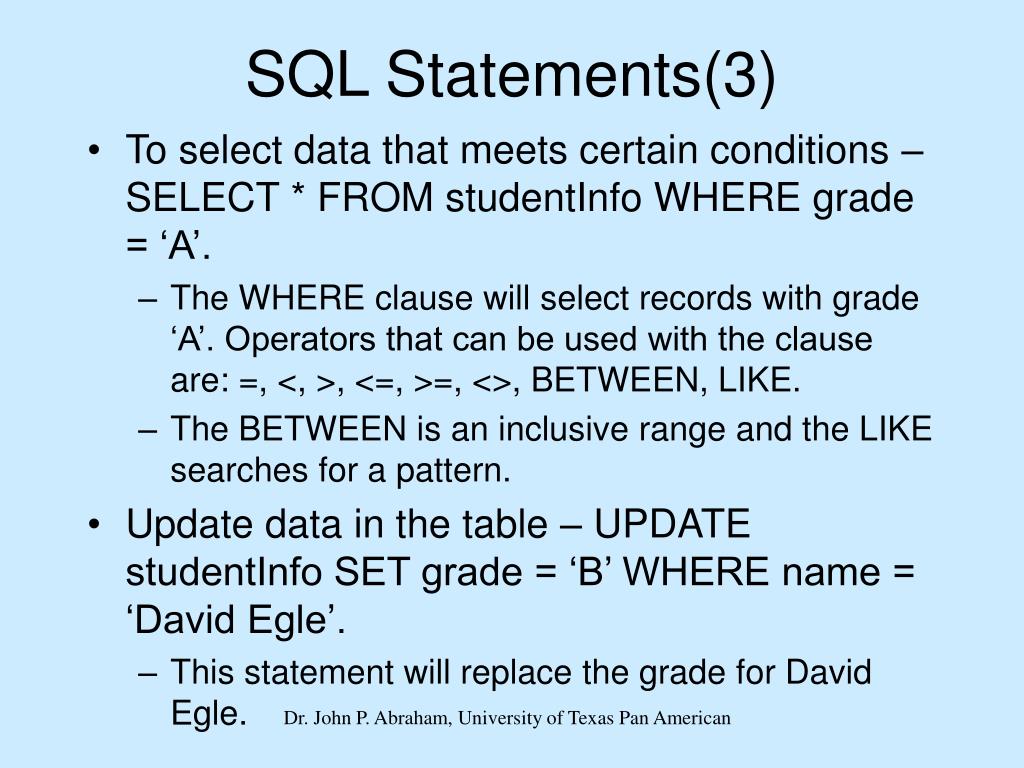 SQL Statements(3)

• To select data that meets certain conditions – SELECT * FROM studentInfo WHERE grade = ‘A’.

– The WHERE clause will select records with grade ‘A’. Operators that can be used with the clause are: =, <, >, <=, >=, <>, BETWEEN, LIKE.

– The BETWEEN is an inclusive range and the LIKE searches for a pattern.

• Update data in the table – UPDATE studentInfo SET grade = ‘B’ WHERE name = ‘David Egle’.

– This statement will replace the grade for David Egle.

Dr. John P. Abraham, University of Texas Pan American